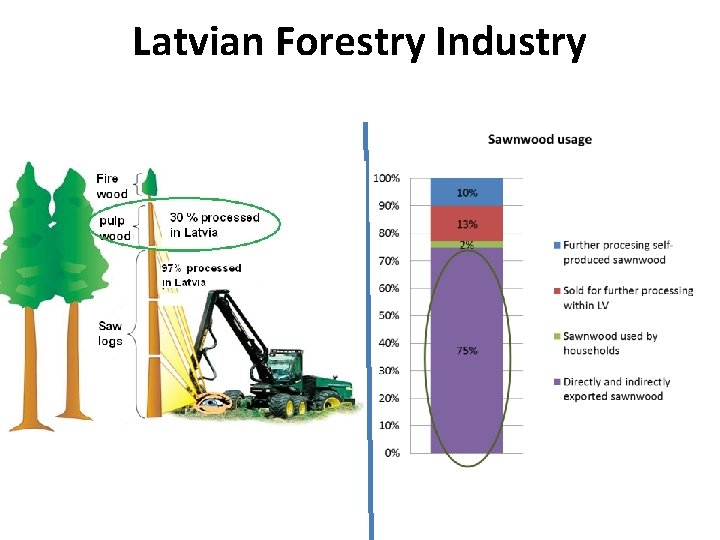 Latvian Forestry Industry

Fire wood

pulp wood

30 % processed in Latvia

97% processed in Latvia

Saw logs

Sawnwood usage

100%
90%
80%
70%
60%
50%
40%
30%
20%
10%
0%

10%
13%
2%
75%

Further procesing self-produced sawnwood

Sold for further processing within LV

Sawnwood used by households

Directly and indirectly exported sawnwood